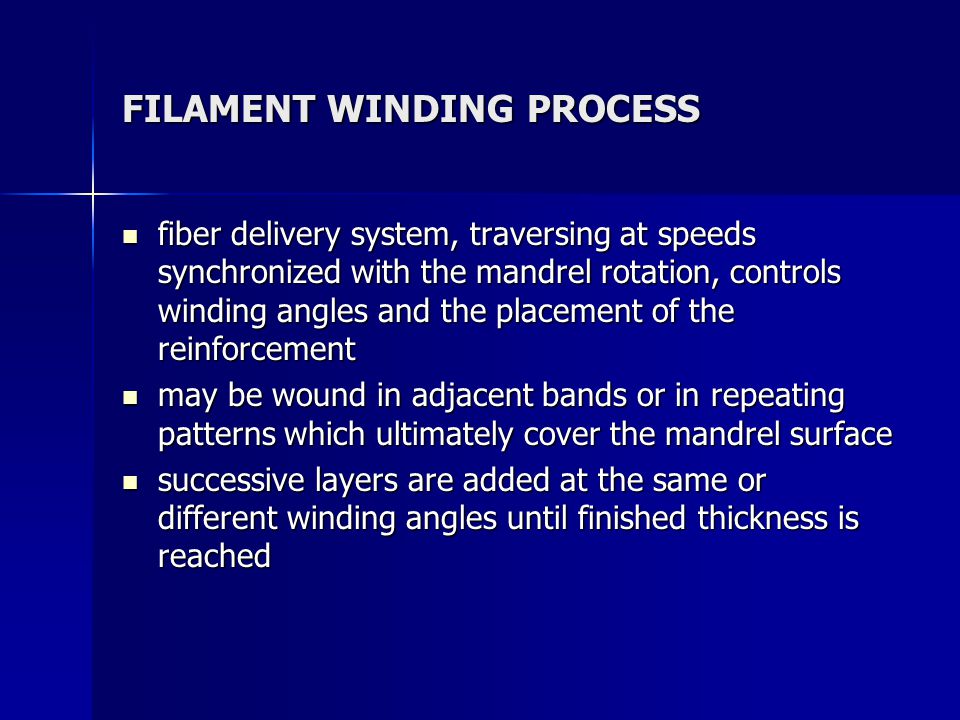 FILAMENT WINDING PROCESS

- fiber delivery system, traversing at speeds synchronized with the mandrel rotation, controls winding angles and the placement of the reinforcement
- may be wound in adjacent bands or in repeating patterns which ultimately cover the mandrel surface
- successive layers are added at the same or different winding angles until finished thickness is reached